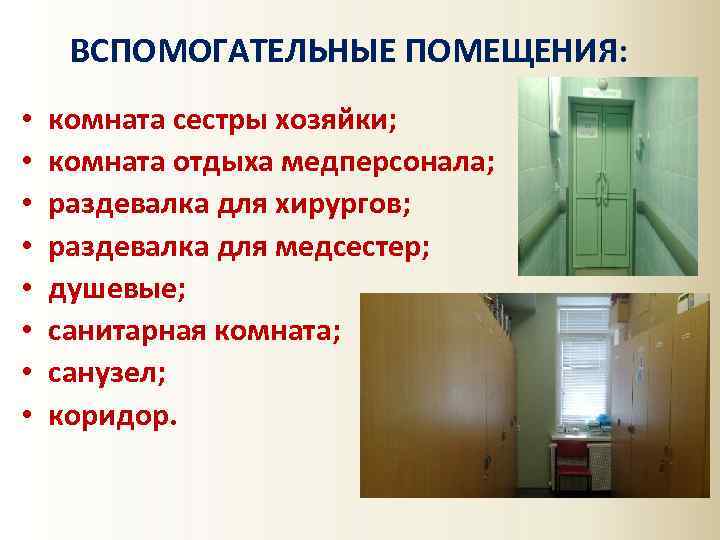 ВСПОМОГАТЕЛЬНЫЕ ПОМЕЩЕНИЯ:

• комната сестры хозяйки;
• комната отдыха медперсонала;
• раздевалка для хирургов;
• раздевалка для медсестер;
• душевые;
• санитарная комната;
• санузел;
• коридор.